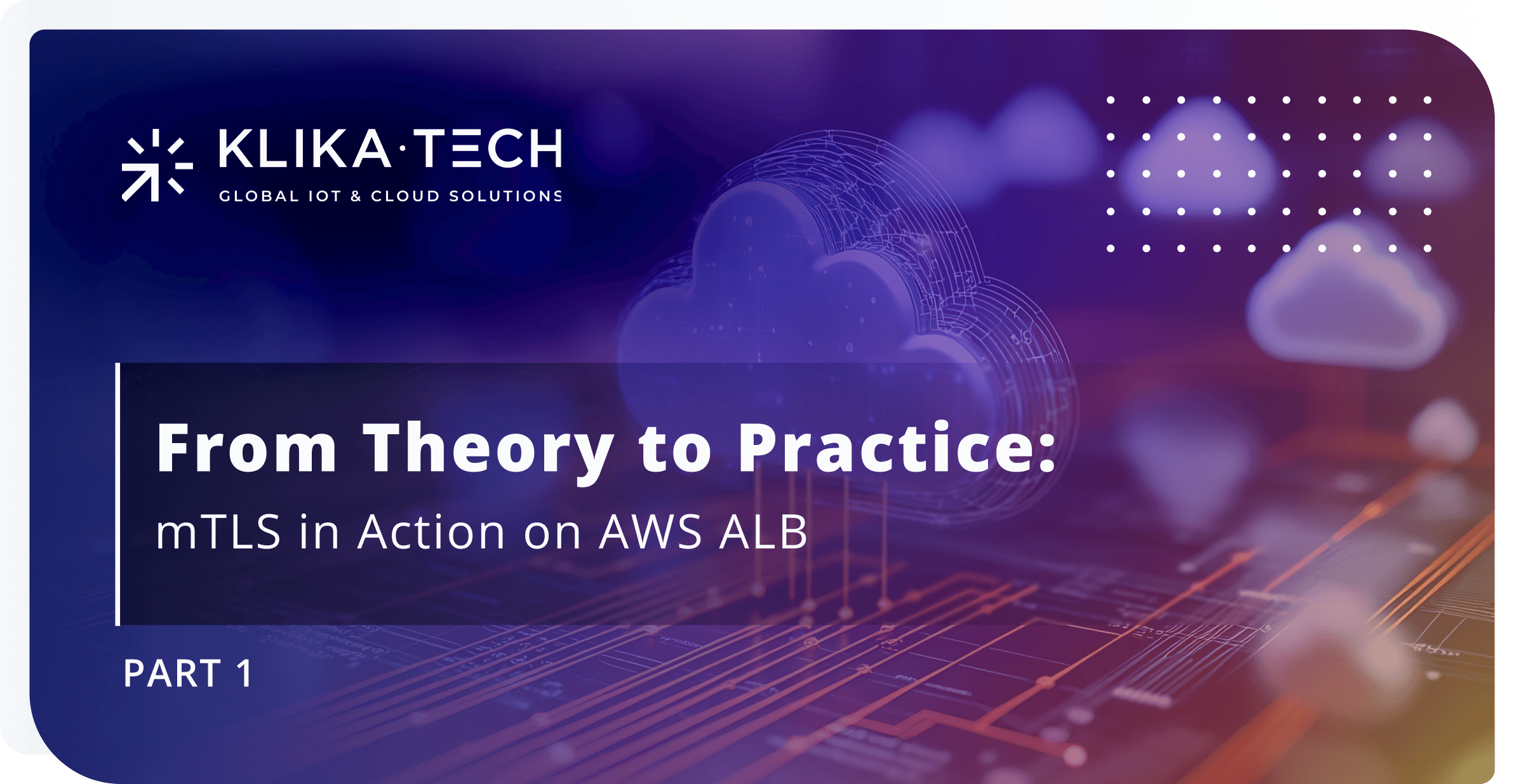 KLIKA·TECH
GLOBAL IOT & CLOUD SOLUTIONS

From Theory to Practice:
mTLS in Action on AWS ALB

PART 1